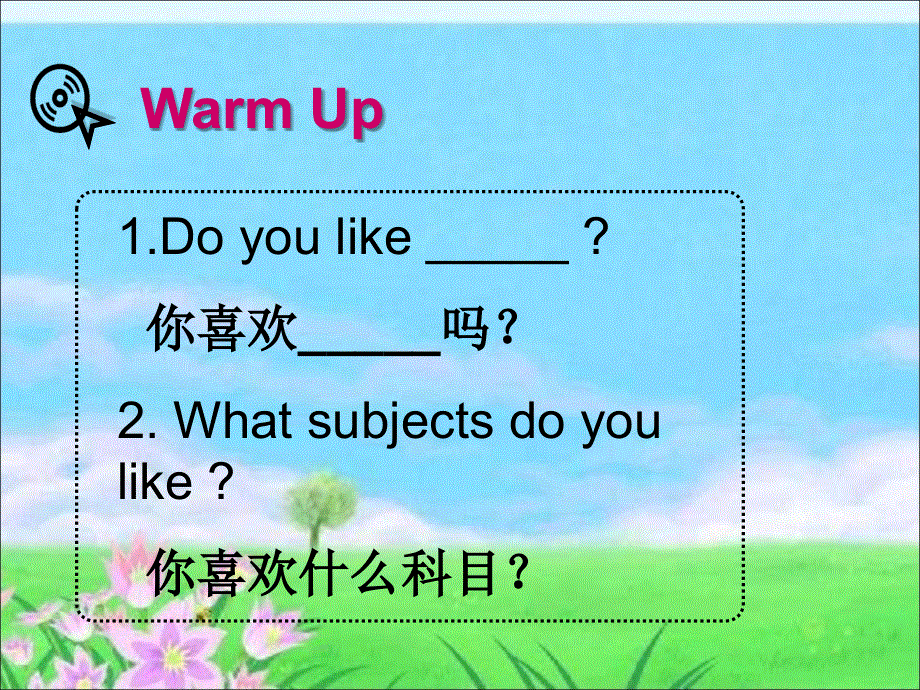 Warm Up

1.Do you like ______ ?

你喜欢______吗？

2. What subjects do you like ?

你喜欢什么科目？